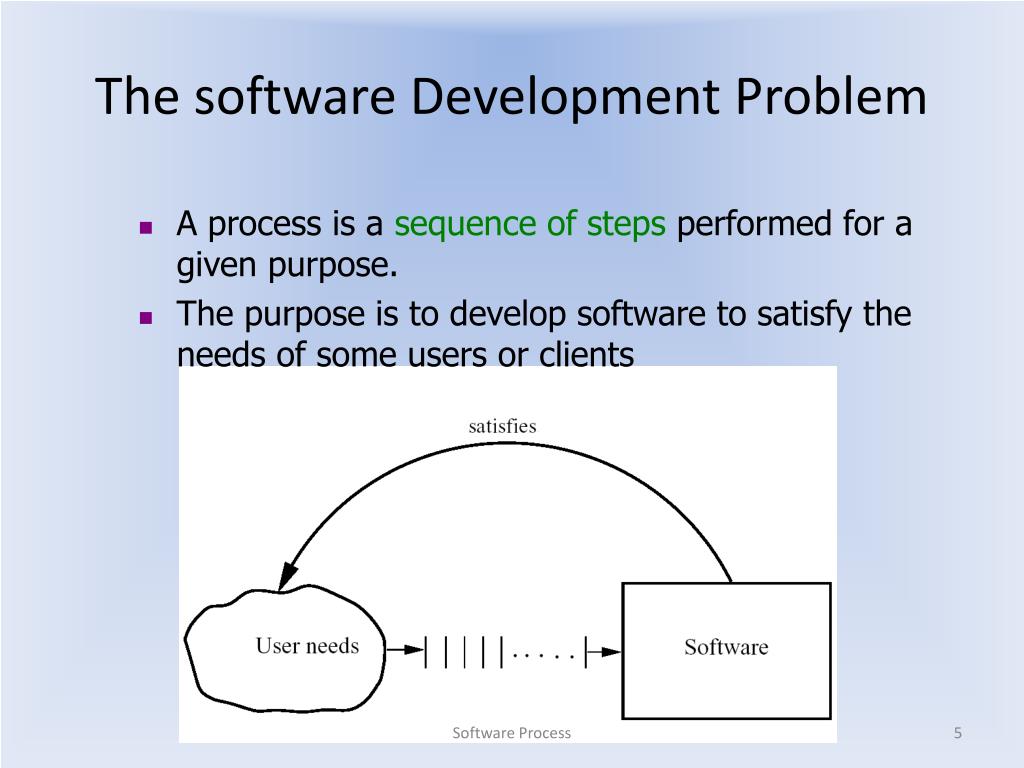 The software Development Problem

- A process is a sequence of steps performed for a given purpose.
- The purpose is to develop software to satisfy the needs of some users or clients

satisfies

User needs

Software

Software Process

5